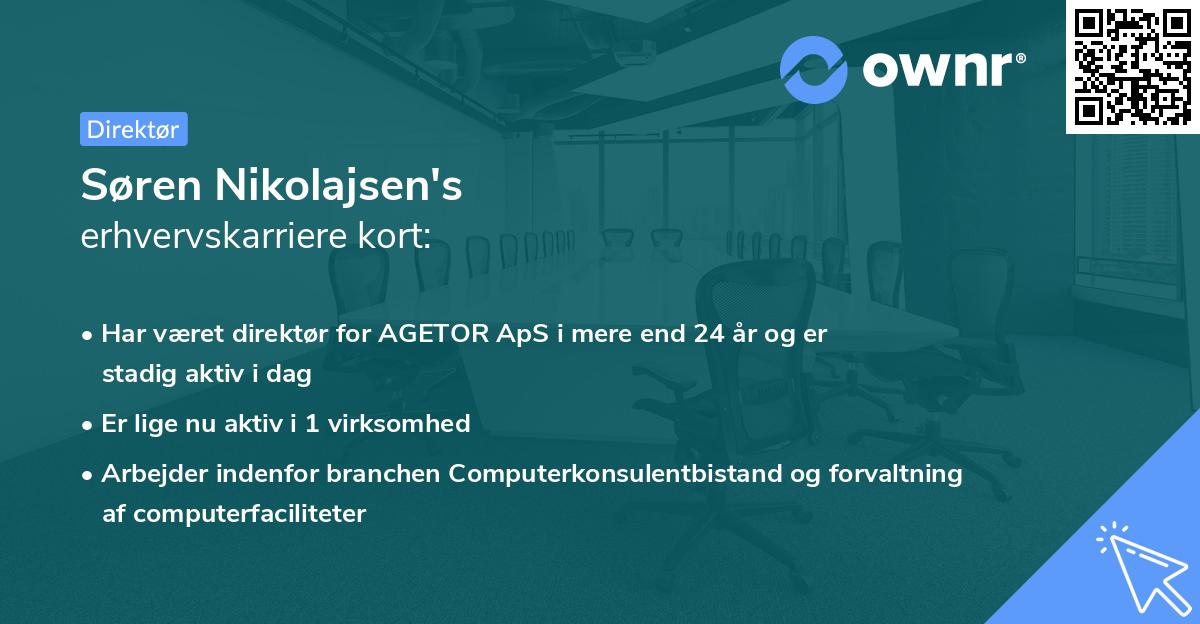 ownr®

Direktør

Søren Nikolajsen's
erhvervskarriere kort:

• Har været direktør for AGETOR ApS i mere end 24 år og er stadig aktiv i dag

• Er lige nu aktiv i 1 virksomhed

• Arbejder indenfor branchen Computerkonsulentbistand og forvaltning af computerfaciliteter